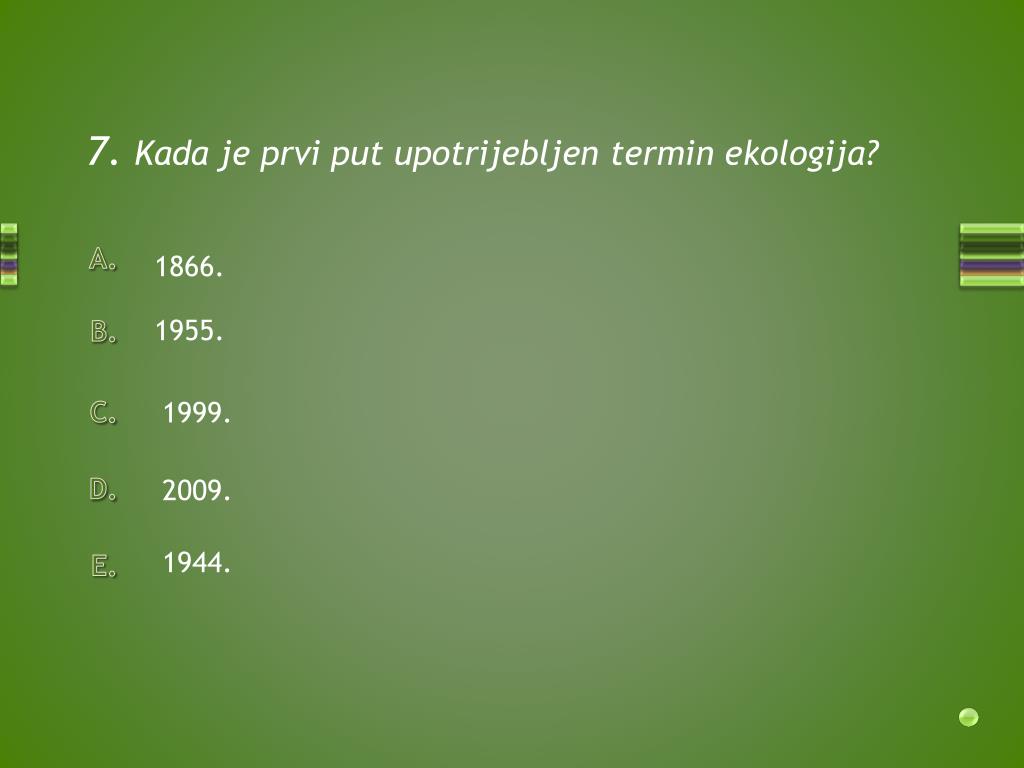 7. Kada je prvi put upotrijebljen termin ekologija?

A. 1866.

B. 1955.

C. 1999.

D. 2009.

E. 1944.